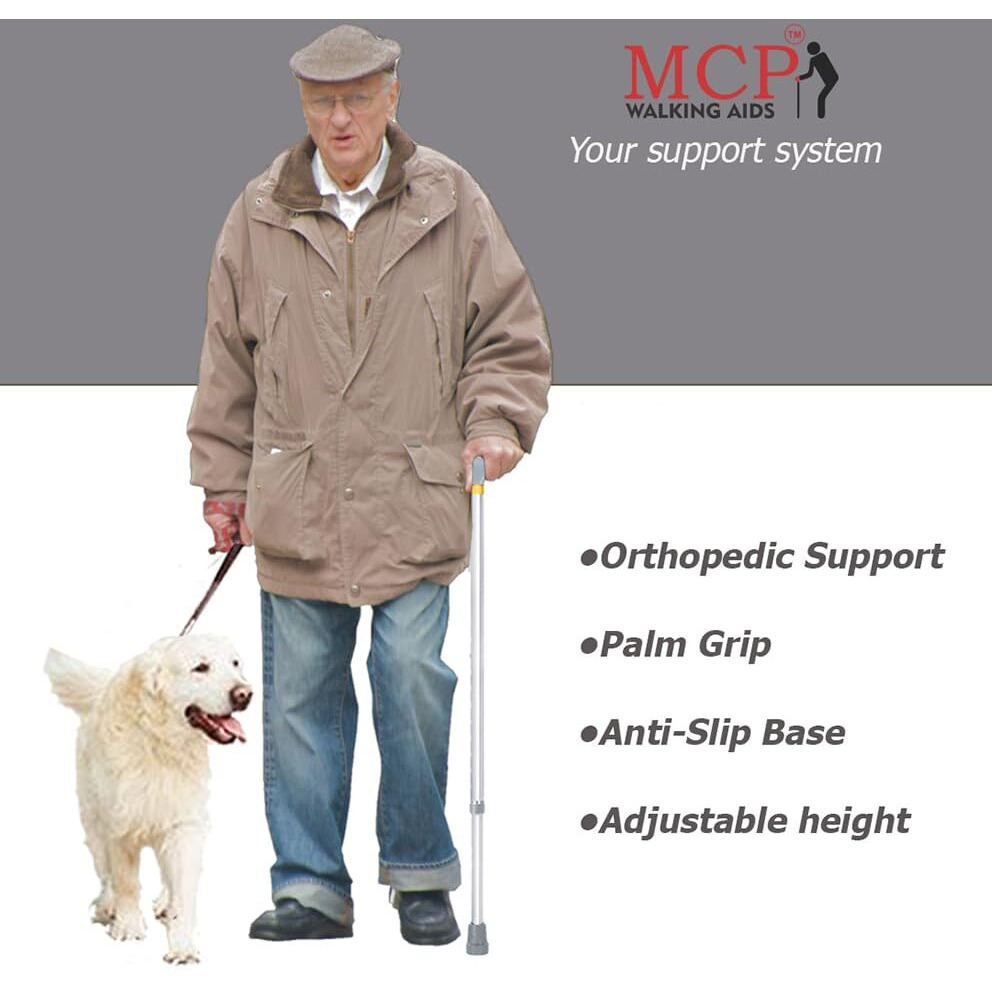 MCP™
WALKING AIDS
Your support system

•Orthopedic Support

•Palm Grip

•Anti-Slip Base

•Adjustable height